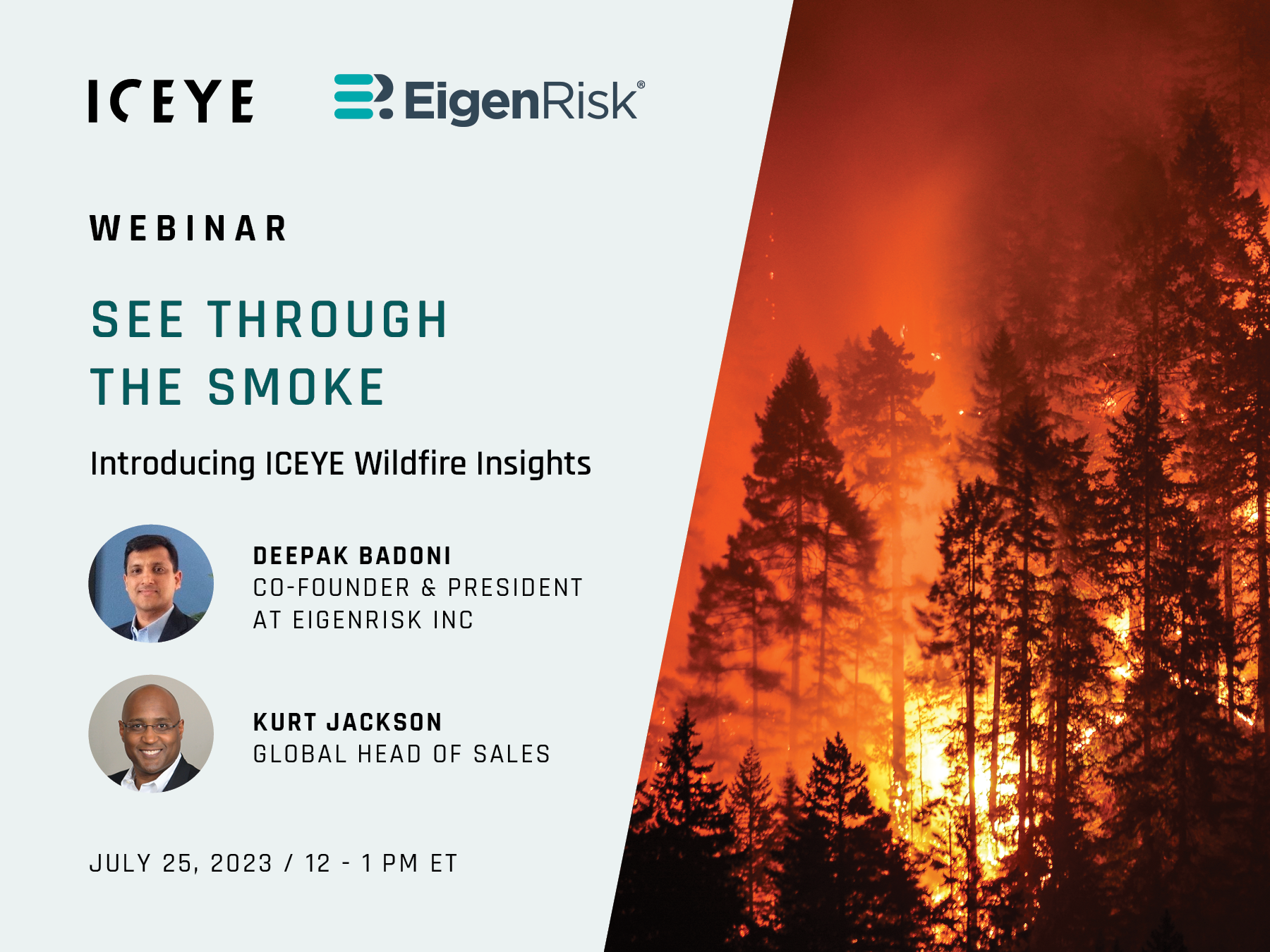 ICEYE

EigenRisk®

WEBINAR

SEE THROUGH THE SMOKE

Introducing ICEYE Wildfire Insights

DEEPAK BADONI
CO-FOUNDER & PRESIDENT AT EIGENRISK INC

KURT JACKSON
GLOBAL HEAD OF SALES

JULY 25, 2023 / 12 - 1 PM ET